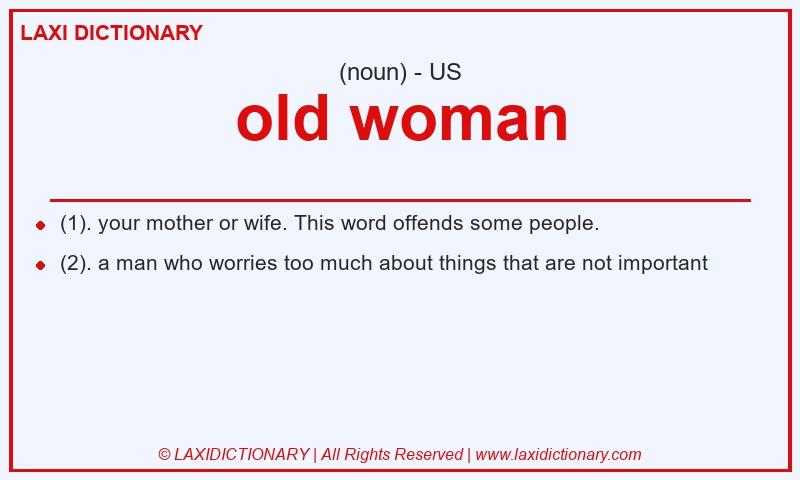 LAXI DICTIONARY

(noun) - US

old woman

- (1). your mother or wife. This word offends some people.
- (2). a man who worries too much about things that are not important

© LAXIDICTIONARY | All Rights Reserved | www.laxidictionary.com